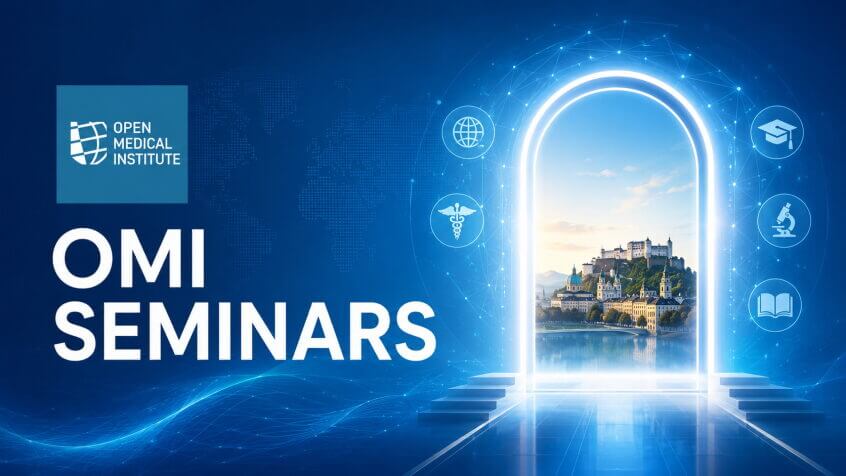 OPEN MEDICAL INSTITUTE

OMI SEMINARS